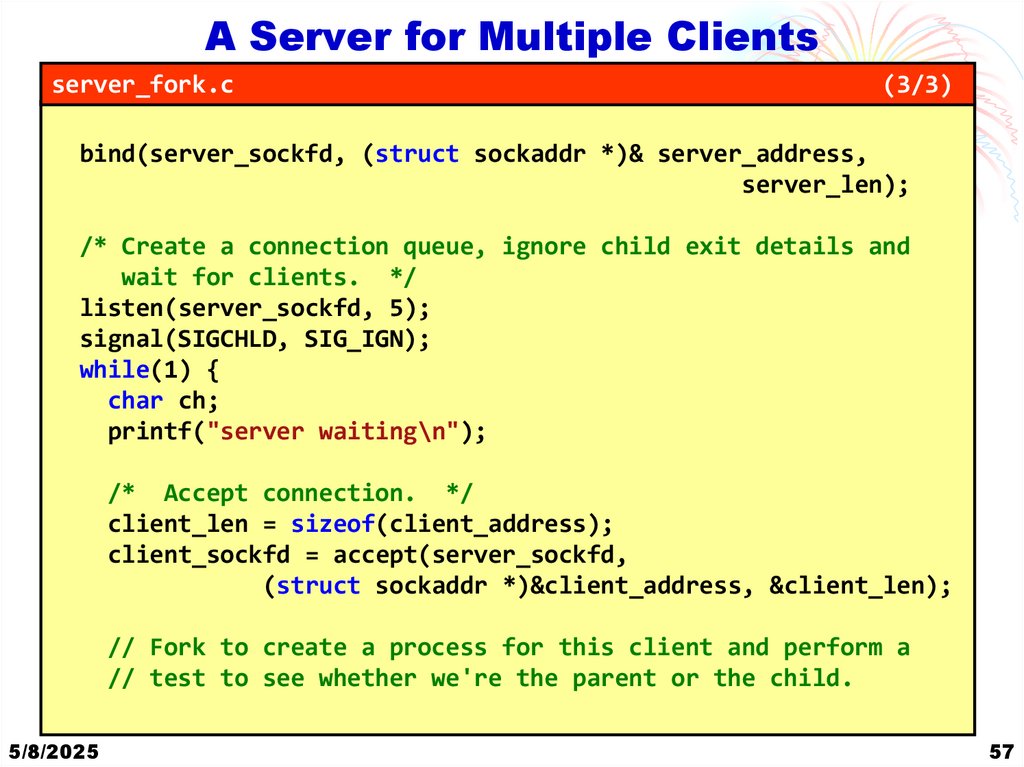 A Server for Multiple Clients

server_fork.c (3/3)

bind(server_sockfd, (struct sockaddr *)& server_address,
server_len);

/* Create a connection queue, ignore child exit details and
wait for clients. */
listen(server_sockfd, 5);
signal(SIGCHLD, SIG_IGN);
while(1) {
char ch;
printf("server waiting\n");

/* Accept connection. */
client_len = sizeof(client_address);
client_sockfd = accept(server_sockfd,
(struct sockaddr *)&client_address, &client_len);

// Fork to create a process for this client and perform a
// test to see whether we're the parent or the child.

5/8/2025

57